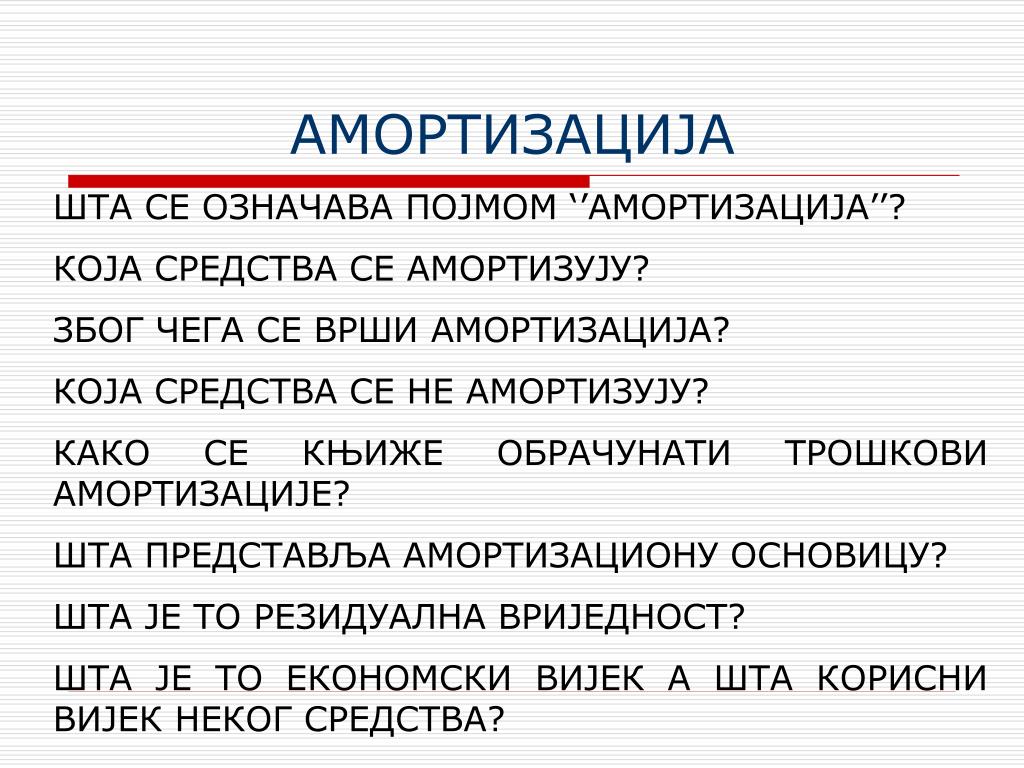 АМОРТИЗАЦИЈА

ШТА СЕ ОЗНАЧАВА ПОЈМОМ ‘’АМОРТИЗАЦИЈА’’?

КОЈА СРЕДСТВА СЕ АМОРТИЗУЈУ?

ЗБОГ ЧЕГА СЕ ВРШИ АМОРТИЗАЦИЈА?

КОЈА СРЕДСТВА СЕ НЕ АМОРТИЗУЈУ?

КАКО СЕ КЊИЖЕ ОБРАЧУНАТИ ТРОШКОВИ АМОРТИЗАЦИЈЕ?

ШТА ПРЕДСТАВЉА АМОРТИЗАЦИОНУ ОСНОВИЦУ?

ШТА ЈЕ ТО РЕЗИДУАЛНА ВРИЈЕДНОСТ?

ШТА ЈЕ ТО ЕКОНОМСКИ ВИЈЕК А ШТА КОРИСНИ ВИЈЕК НЕКОГ СРЕДСТВА?